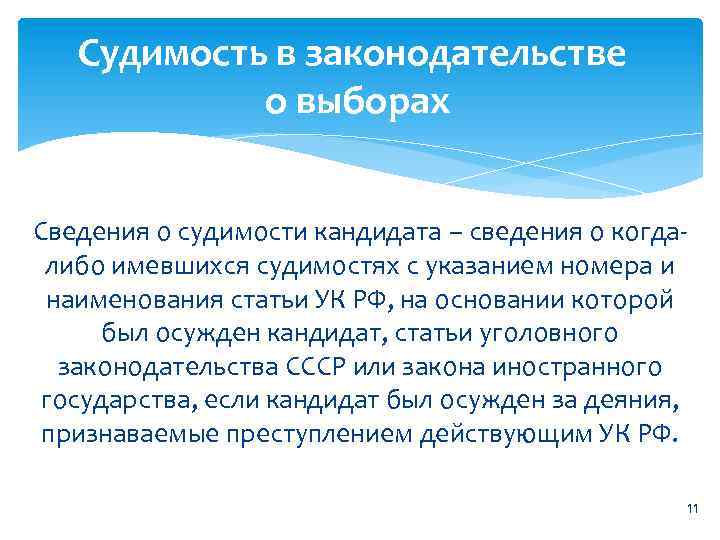 Судимость в законодательстве о выборах

Сведения о судимости кандидата – сведения о когда-либо имевшихся судимостях с указанием номера и наименования статьи УК РФ, на основании которой был осужден кандидат, статьи уголовного законодательства СССР или закона иностранного государства, если кандидат был осужден за деяния, признаваемые преступлением действующим УК РФ.

11